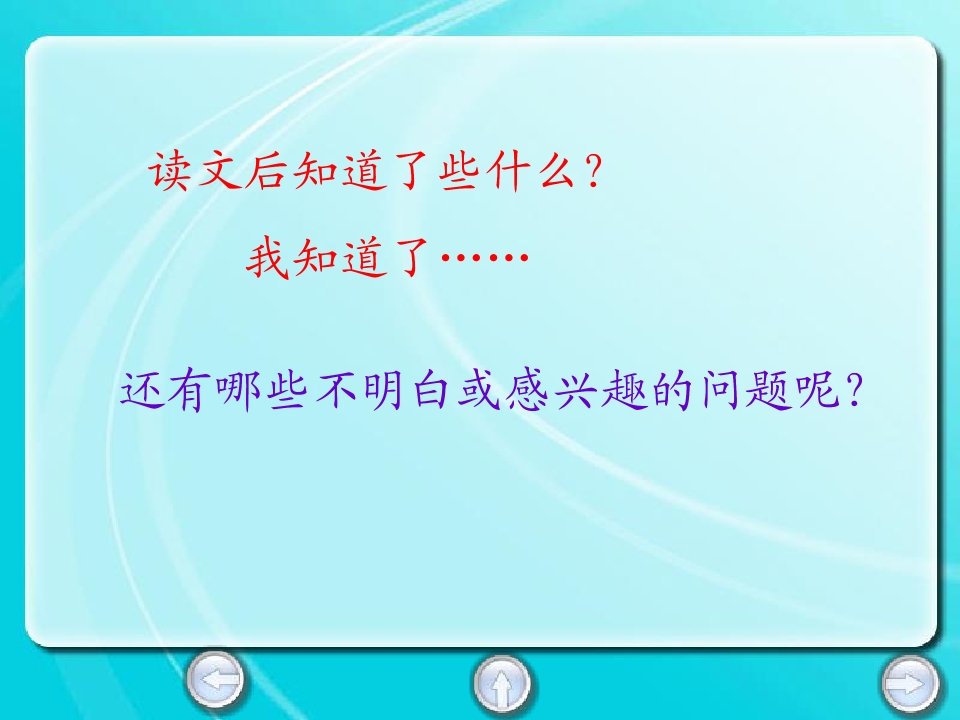 读文后知道了些什么？

我知道了……

还有哪些不明白或感兴趣的问题呢？